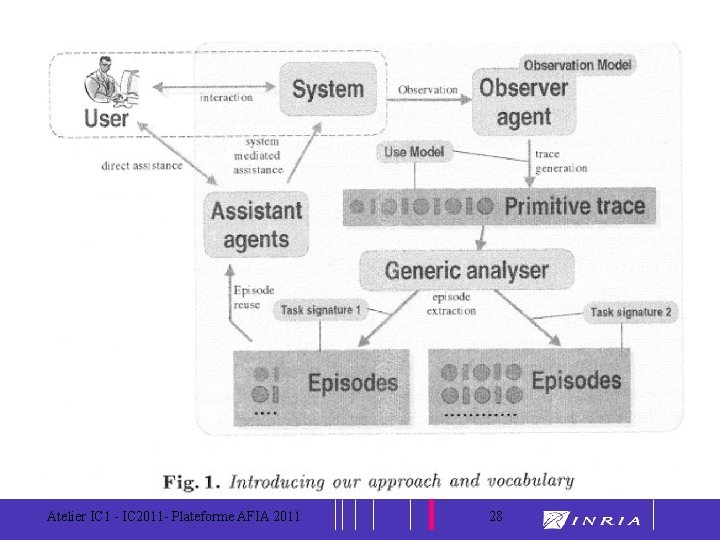 User

interaction

System

Observation

Observation Model

Observer agent

direct assistance

system mediated assistance

Use Model

trace generation

Assistant agents

Primitive trace

Generic analyser

Episode reuse

Task signature 1

episode extraction

Task signature 2

Episodes

Episodes

Fig. 1. Introducing our approach and vocabulary

Atelier IC1 - IC2011- Plateforme AFIA 2011

28

INRIA